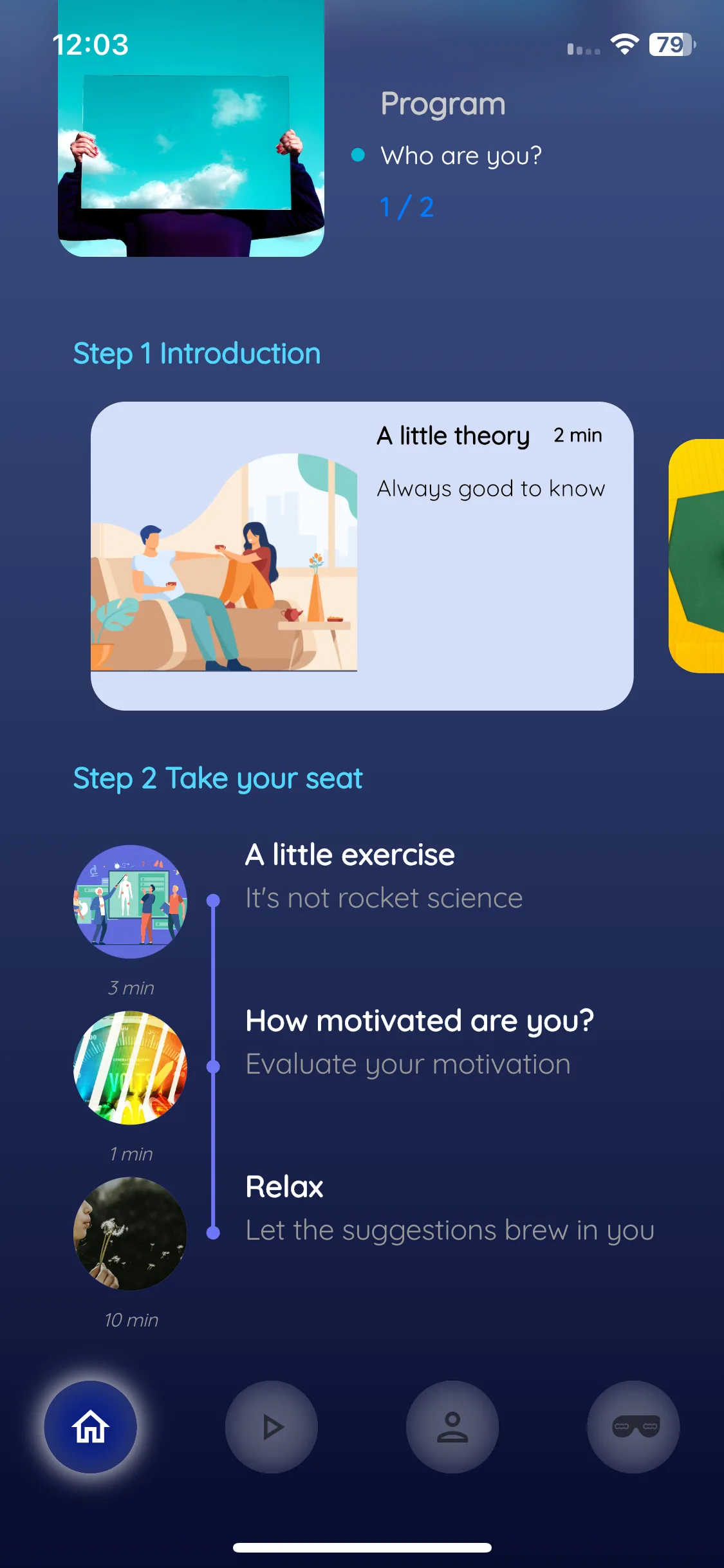 12:03

79

Program

Who are you?

1 / 2

Step 1 Introduction

A little theory 2 min

Always good to know

Step 2 Take your seat

A little exercise
It's not rocket science

3 min

How motivated are you?
Evaluate your motivation

1 min

Relax
Let the suggestions brew in you

10 min